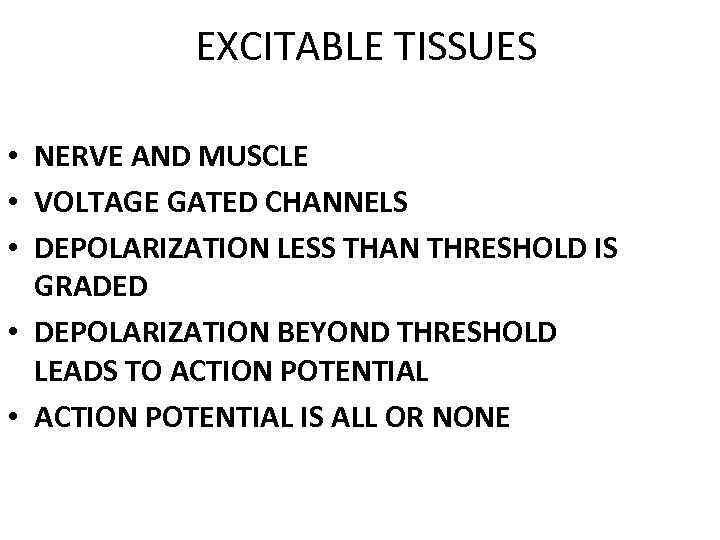 EXCITABLE TISSUES

• NERVE AND MUSCLE
• VOLTAGE GATED CHANNELS
• DEPOLARIZATION LESS THAN THRESHOLD IS GRADED
• DEPOLARIZATION BEYOND THRESHOLD LEADS TO ACTION POTENTIAL
• ACTION POTENTIAL IS ALL OR NONE